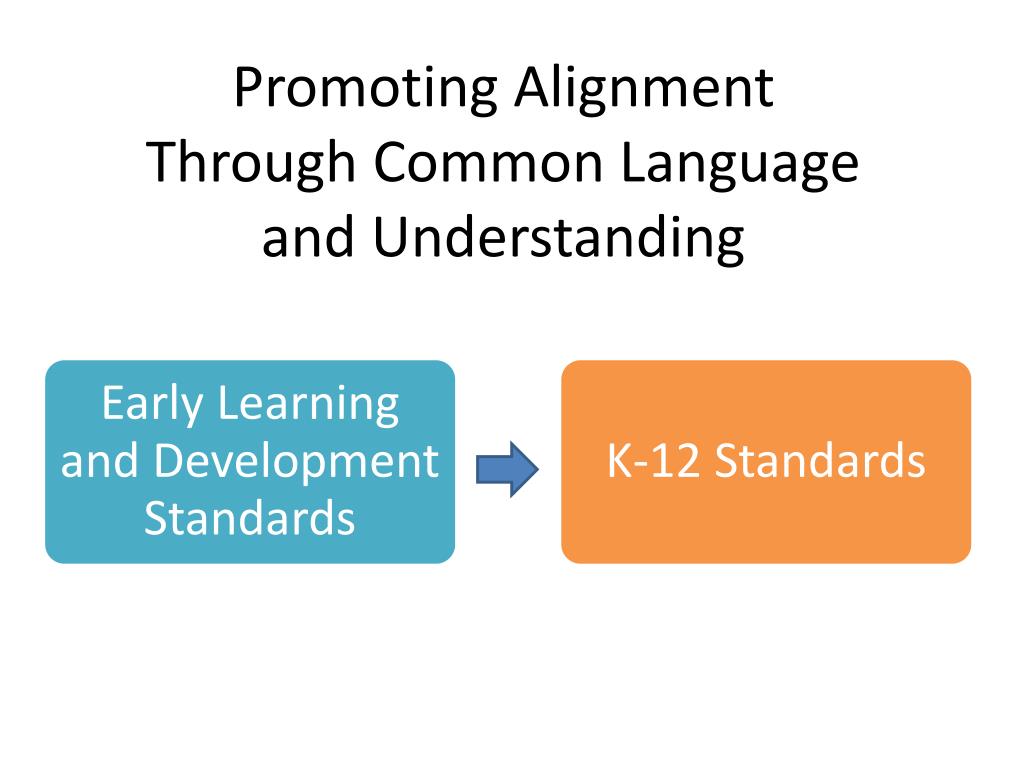 Promoting Alignment Through Common Language and Understanding

Early Learning and Development Standards

K-12 Standards